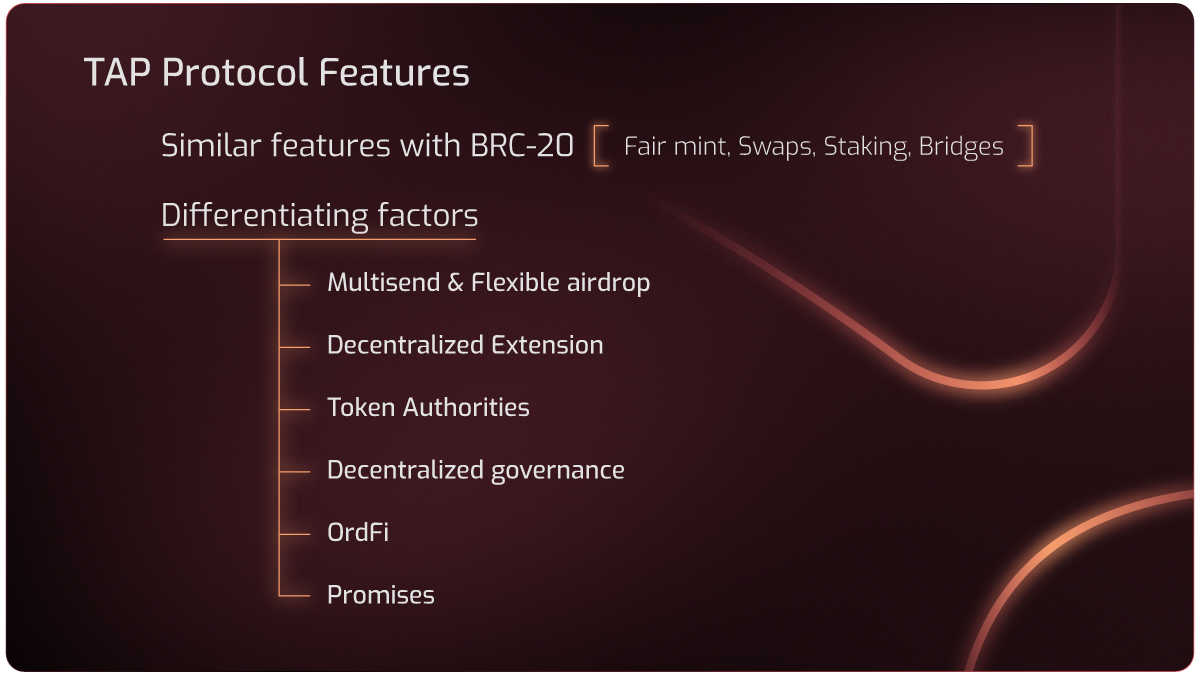 TAP Protocol Features

Similar features with BRC-20 [ Fair mint, Swaps, Staking, Bridges ]

Differentiating factors

Multisend & Flexible airdrop

Decentralized Extension

Token Authorities

Decentralized governance

OrdFi

Promises